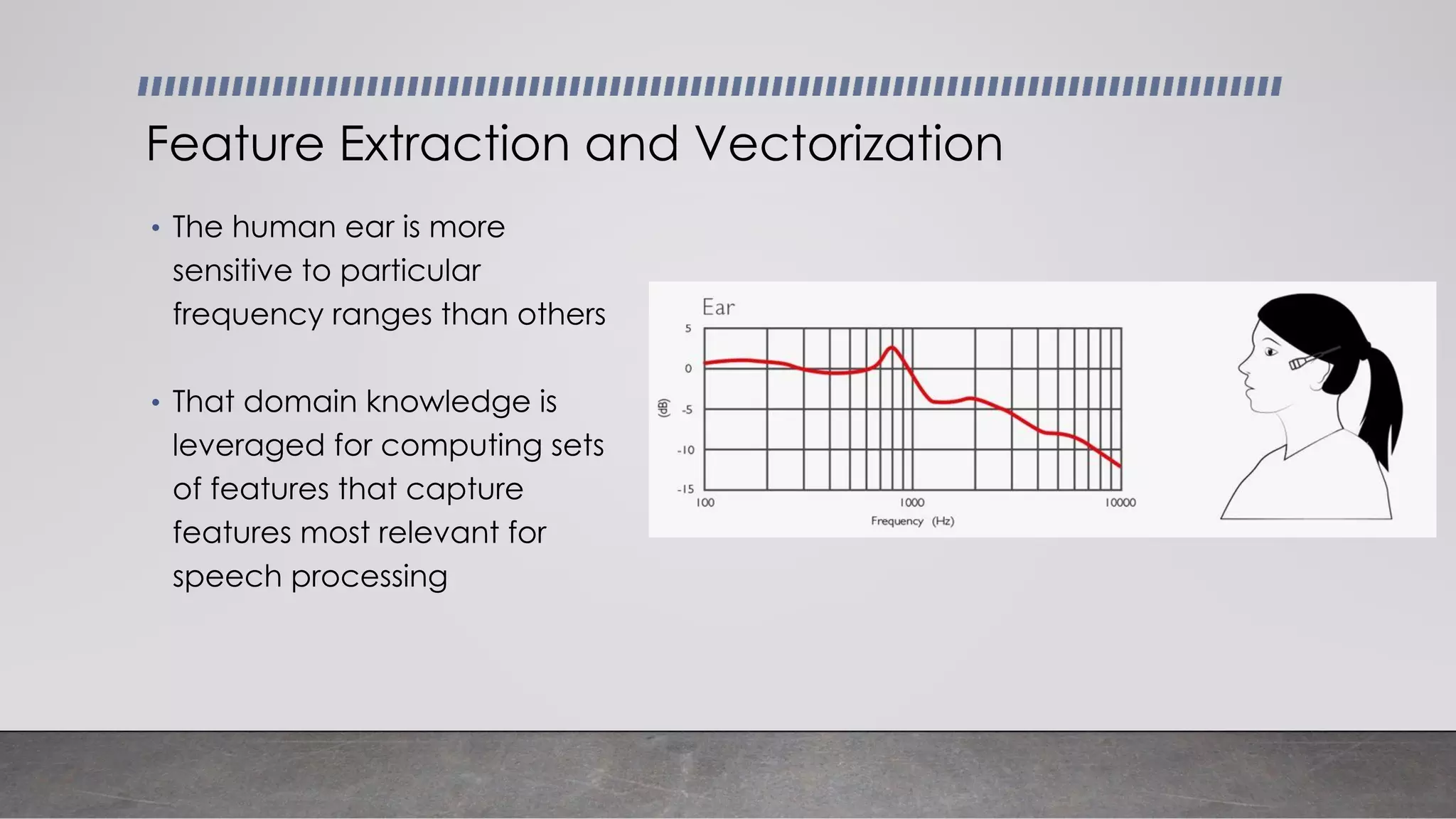 Feature Extraction and Vectorization

• The human ear is more sensitive to particular frequency ranges than others

• That domain knowledge is leveraged for computing sets of features that capture features most relevant for speech processing

Ear

5
0
-5
-10
-15
(dB)

100
1000
10000
Frequency (Hz)